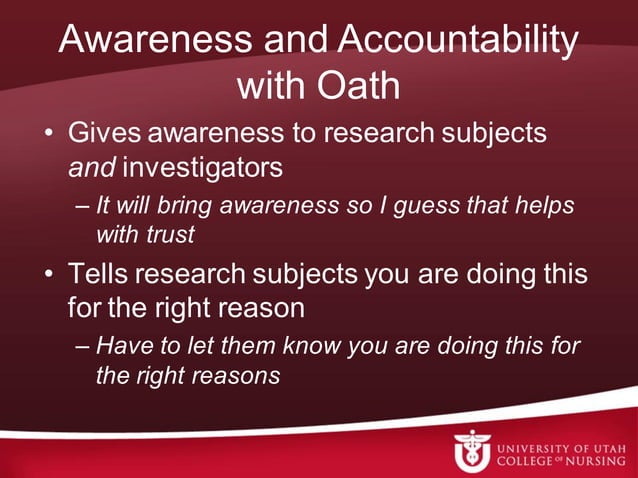 Awareness and Accountability with Oath

• Gives awareness to research subjects and investigators

– It will bring awareness so I guess that helps with trust

• Tells research subjects you are doing this for the right reason

– Have to let them know you are doing this for the right reasons

UNIVERSITY OF UTAH
COLLEGE OF NURSING